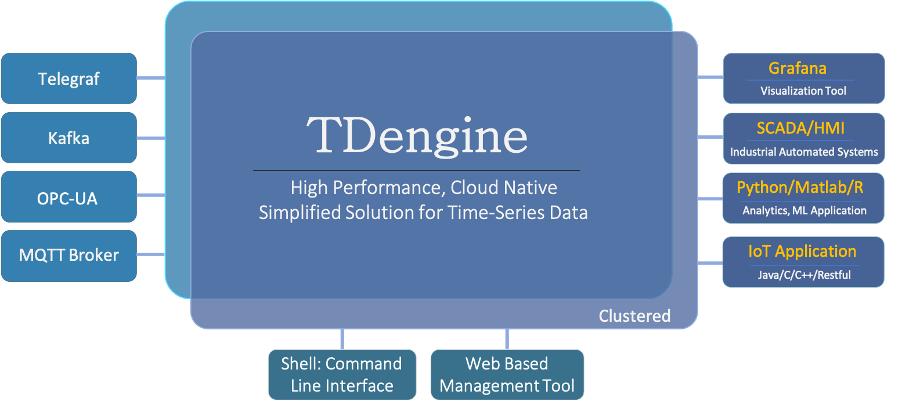 Telegraf

Kafka

OPC-UA

MQTT Broker

TDengine

High Performance, Cloud Native
Simplified Solution for Time-Series Data

Clustered

Grafana
Visualization Tool

SCADA/HMI
Industrial Automated Systems

Python/Matlab/R
Analytics, ML Application

IoT Application
Java/C/C++/Restful

Shell: Command Line Interface

Web Based Management Tool